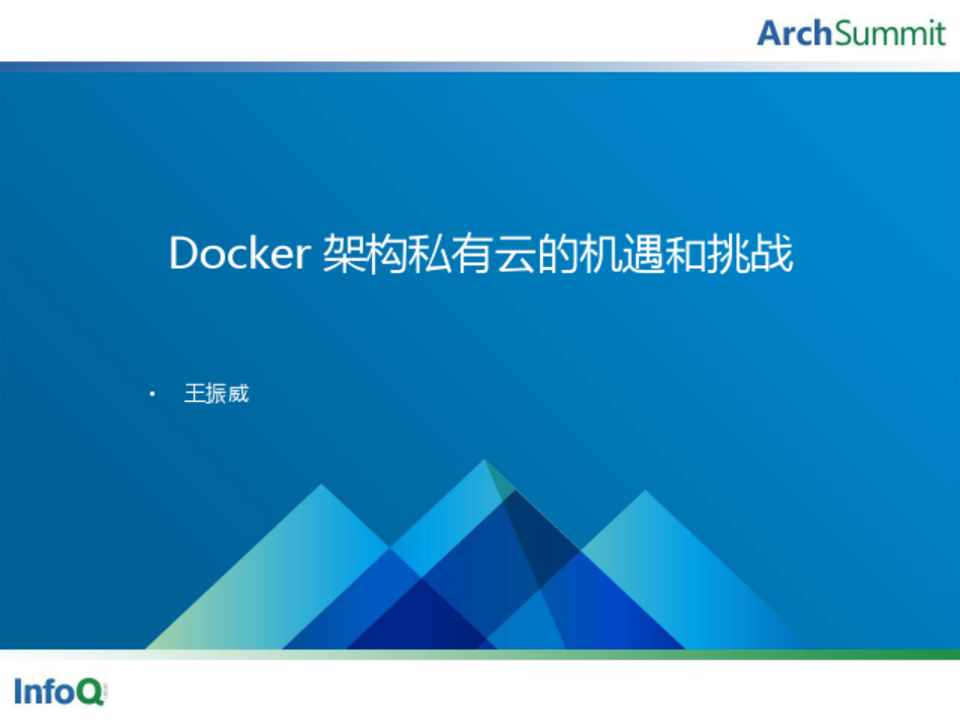 ArchSummit

Docker 架构私有云的机遇和挑战

• 王振威

InfoQ